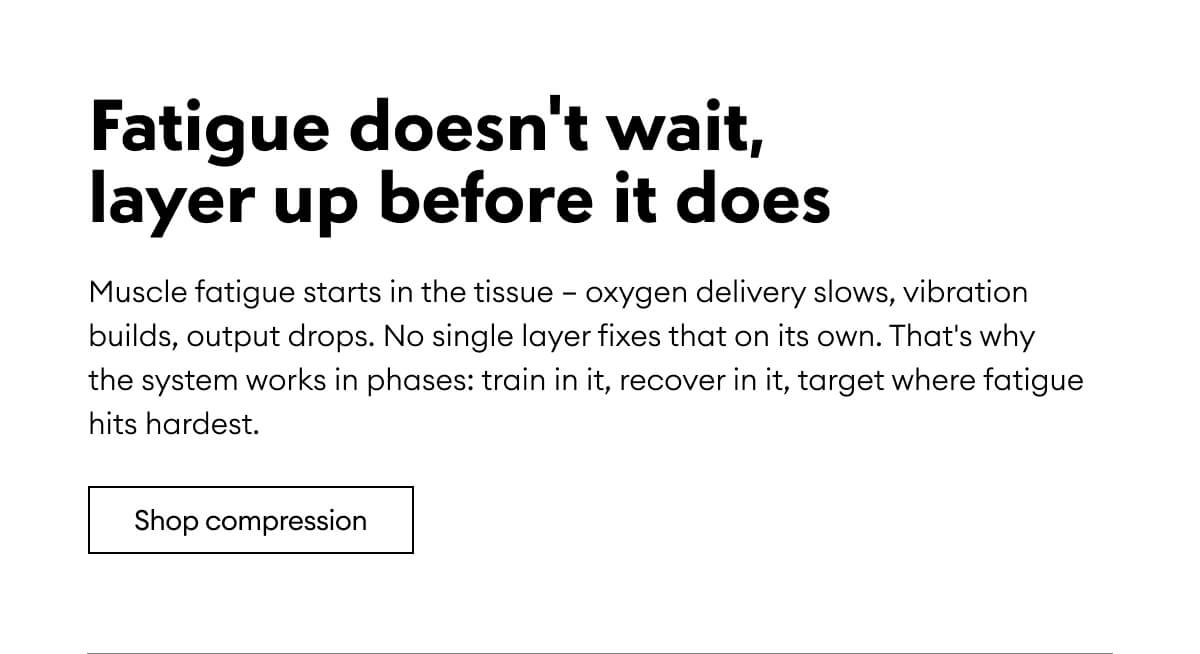 Fatigue doesn't wait, layer up before it does

Muscle fatigue starts in the tissue – oxygen delivery slows, vibration builds, output drops. No single layer fixes that on its own. That's why the system works in phases: train in it, recover in it, target where fatigue hits hardest.

Shop compression